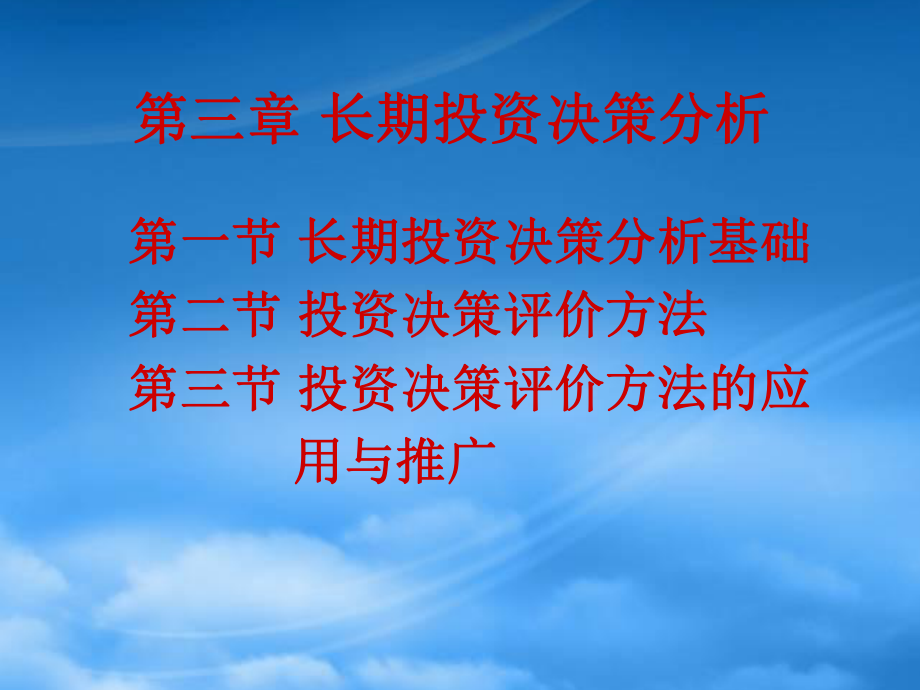 第三章 长期投资决策分析

第一节 长期投资决策分析基础
第二节 投资决策评价方法
第三节 投资决策评价方法的应用与推广